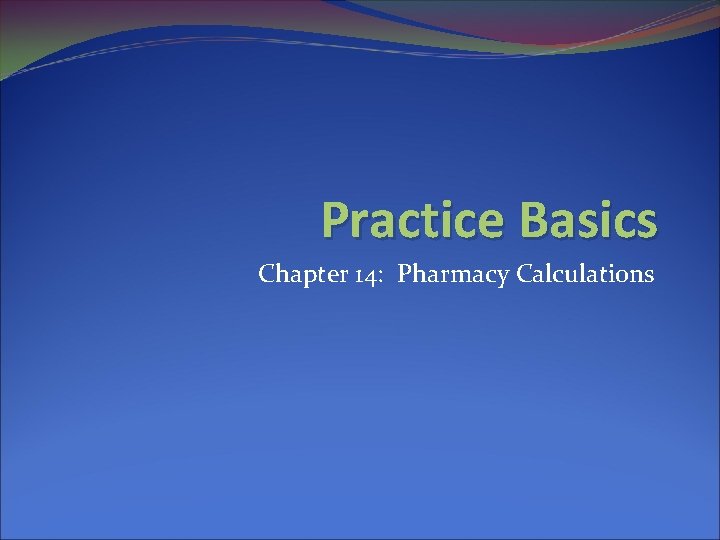 Practice Basics

Chapter 14:  Pharmacy Calculations